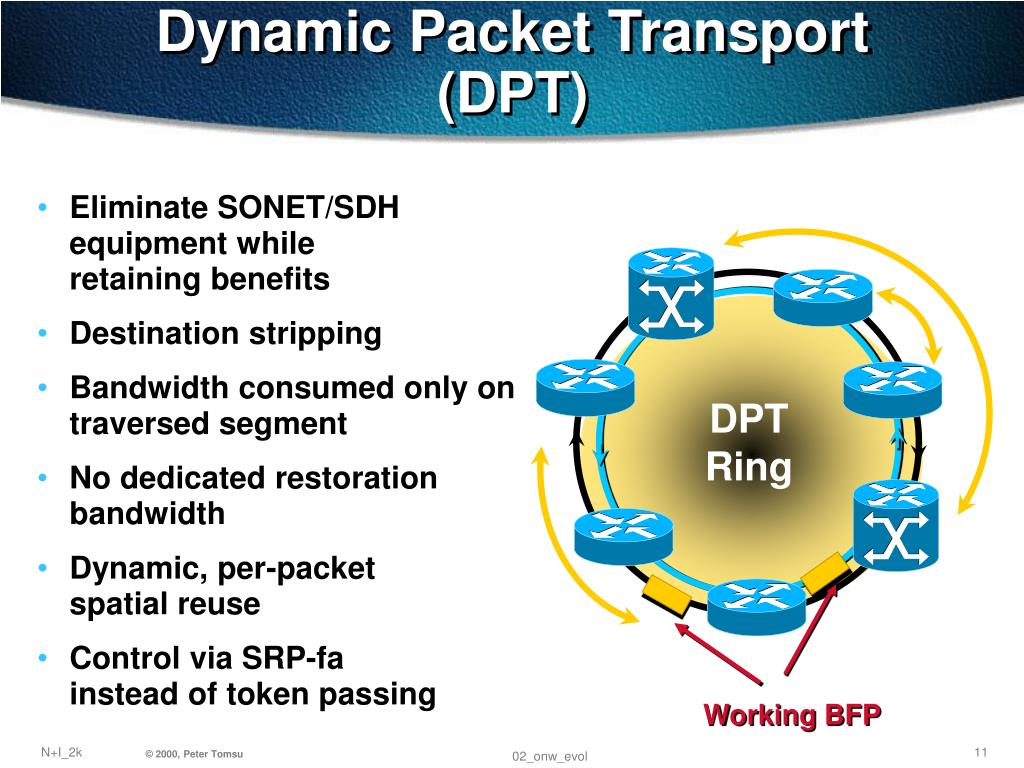 Dynamic Packet Transport (DPT)

• Eliminate SONET/SDH equipment while retaining benefits
• Destination stripping
• Bandwidth consumed only on traversed segment
• No dedicated restoration bandwidth
• Dynamic, per-packet spatial reuse
• Control via SRP-fa instead of token passing

DPT Ring

Working BFP

N+I_2k © 2000, Peter Tomsu 02_onw_evol 11